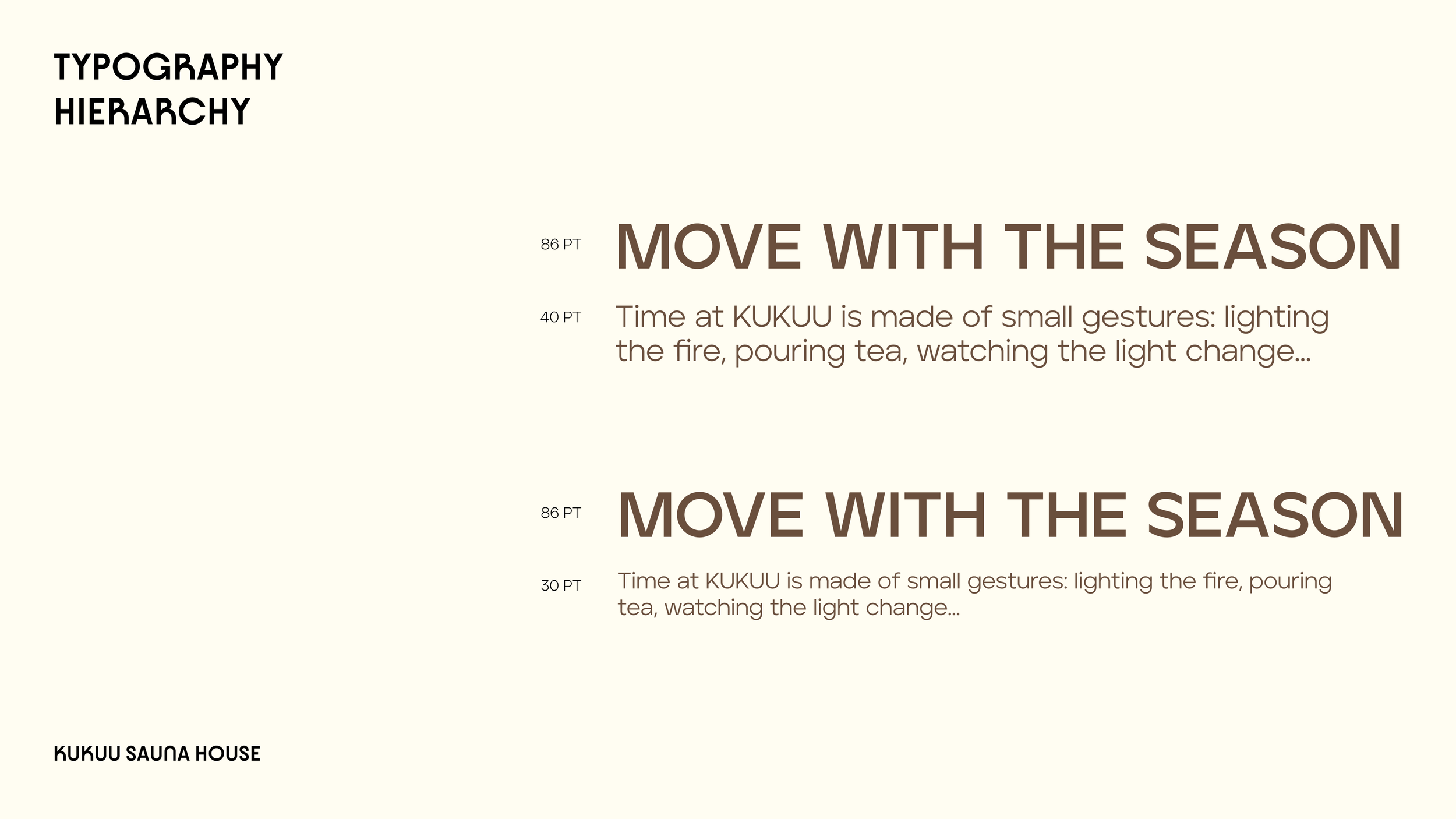 TYPOGRAPHY HIERARCHY

86 PT
MOVE WITH THE SEASON

40 PT
Time at KUKUU is made of small gestures: lighting the fire, pouring tea, watching the light change...

86 PT
MOVE WITH THE SEASON

30 PT
Time at KUKUU is made of small gestures: lighting the fire, pouring tea, watching the light change...

KUKUU SAUNA HOUSE